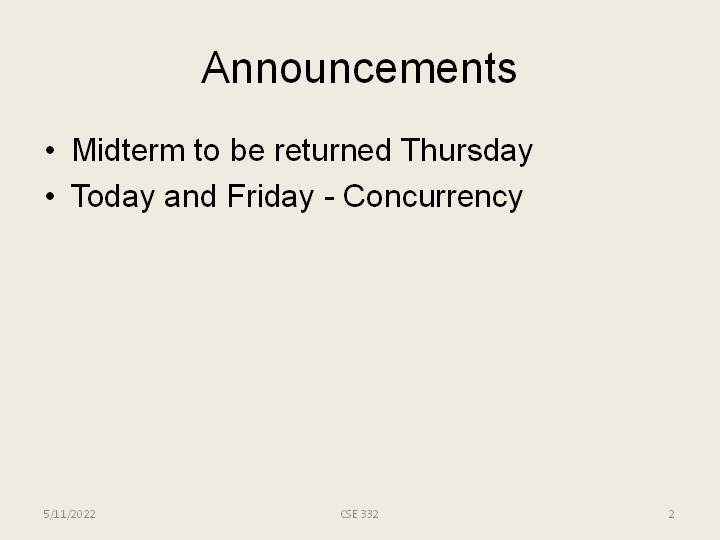 Announcements

• Midterm to be returned Thursday
• Today and Friday - Concurrency

5/11/2022 CSE 332 2